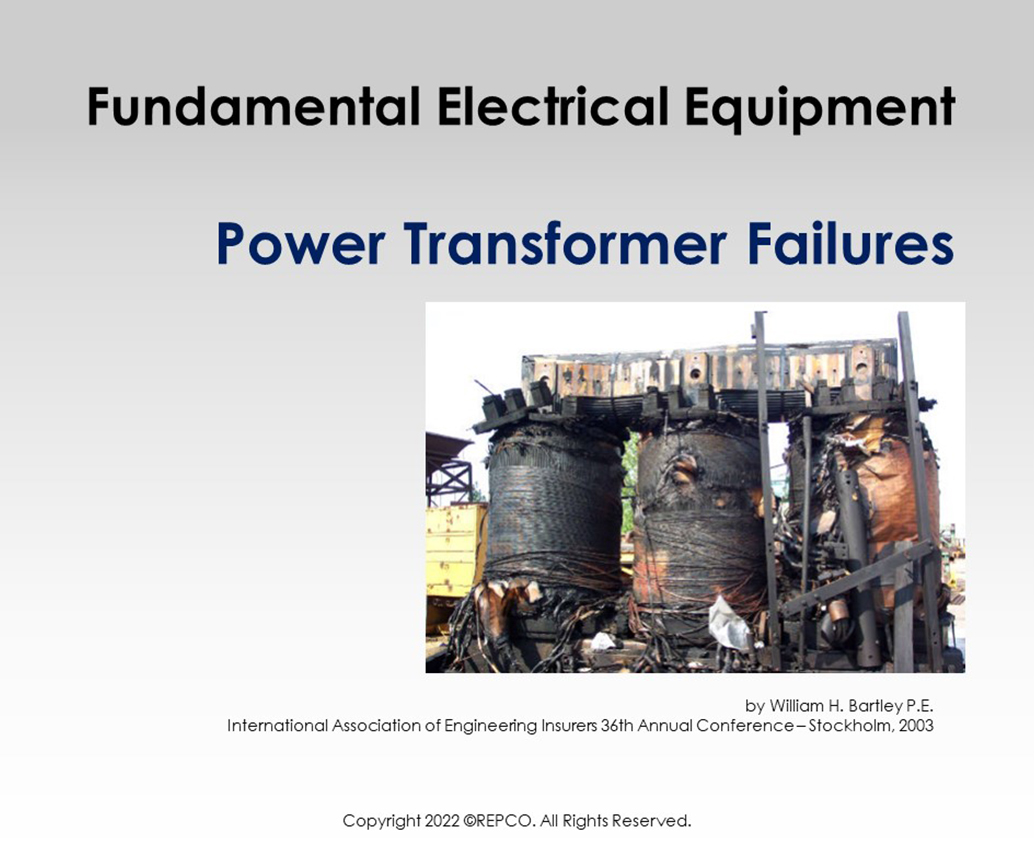 Fundamental Electrical Equipment

Power Transformer Failures

by William H. Bartley P.E.
International Association of Engineering Insurers 36th Annual Conference – Stockholm, 2003

Copyright 2022 ©REPCO. All Rights Reserved.